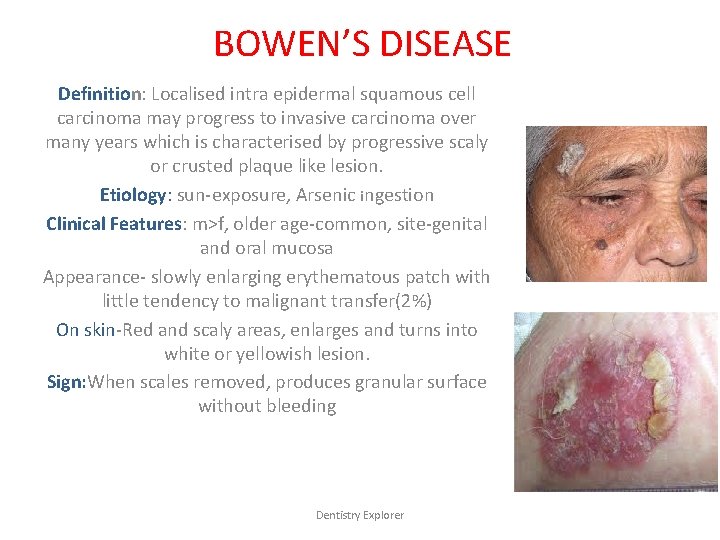 BOWEN'S DISEASE

Definition: Localised intra epidermal squamous cell carcinoma may progress to invasive carcinoma over many years which is characterised by progressive scaly or crusted plaque like lesion.

Etiology: sun-exposure, Arsenic ingestion

Clinical Features: m>f, older age-common, site-genital and oral mucosa

Appearance- slowly enlarging erythematous patch with little tendency to malignant transfer(2%)

On skin-Red and scaly areas, enlarges and turns into white or yellowish lesion.

Sign:When scales removed, produces granular surface without bleeding

Dentistry Explorer